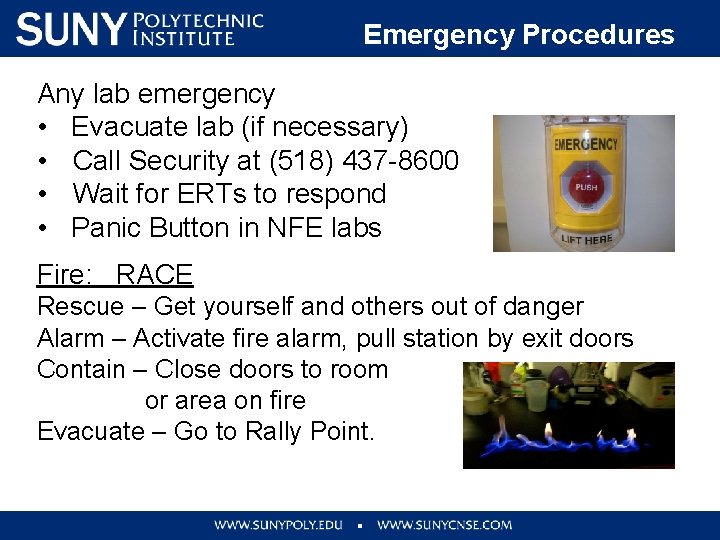 SUNY POLYTECHNIC INSTITUTE

Emergency Procedures

Any lab emergency
• Evacuate lab (if necessary)
• Call Security at (518) 437-8600
• Wait for ERTs to respond
• Panic Button in NFE labs

EMERGENCY
PUSH
LIFT HERE

Fire: RACE
Rescue – Get yourself and others out of danger
Alarm – Activate fire alarm, pull station by exit doors
Contain – Close doors to room or area on fire
Evacuate – Go to Rally Point.

WWW.SUNYPOLY.EDU ▪ WWW.SUNYCNSE.COM